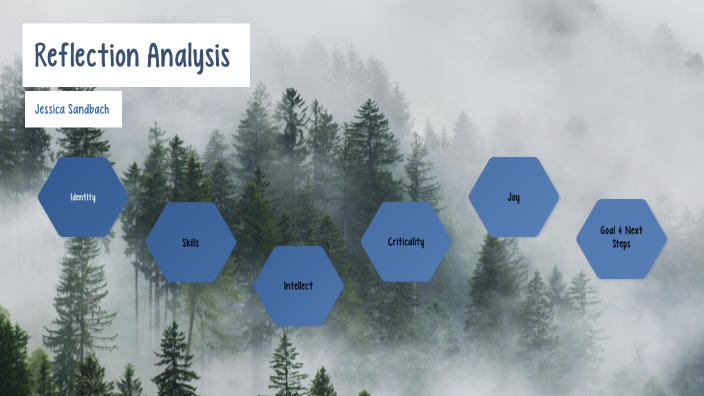 Reflection Analysis

Jessica Sandbach

Identity

Skills

Intellect

Criticality

Joy

Goal & Next Steps